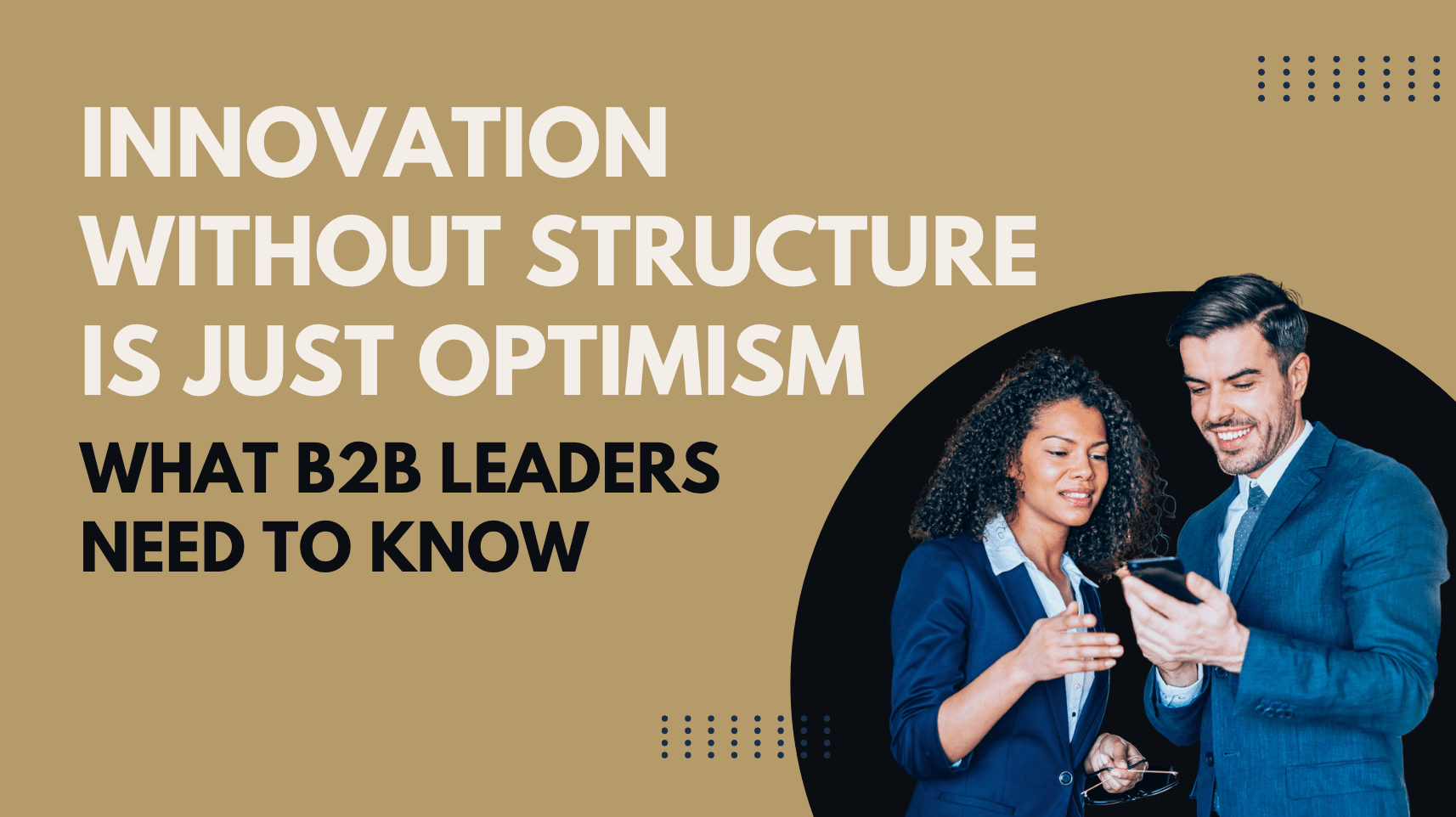 INNOVATION WITHOUT STRUCTURE IS JUST OPTIMISM

WHAT B2B LEADERS NEED TO KNOW